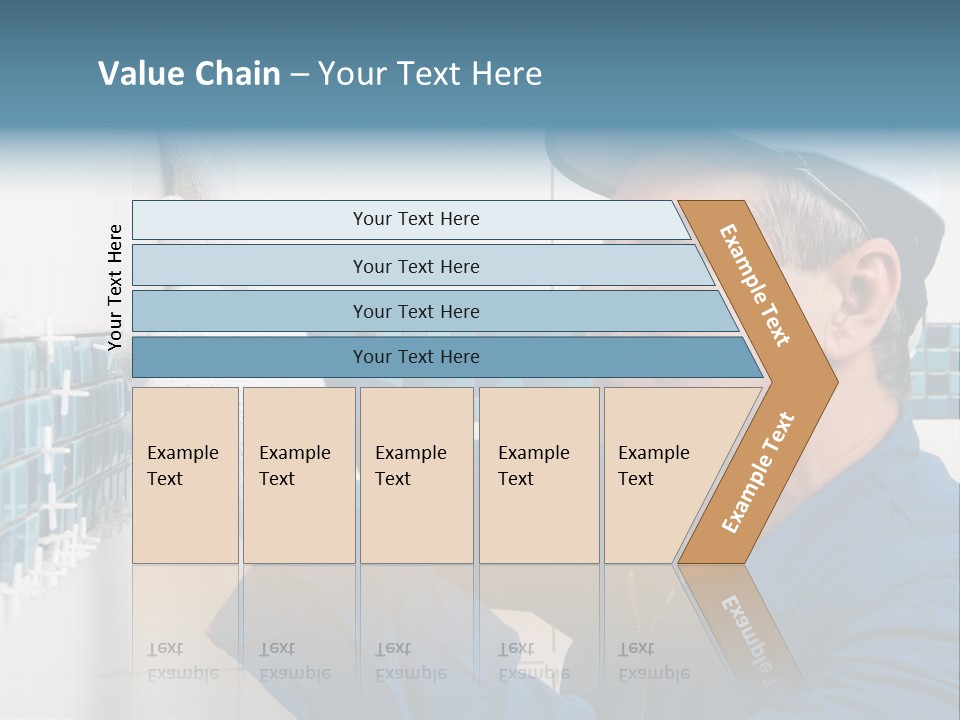 Value Chain – Your Text Here

Your Text Here

Your Text Here

Your Text Here

Your Text Here

Your Text Here

Example Text

Example Text

Example Text

Example Text

Example Text

Example Text

Example Text